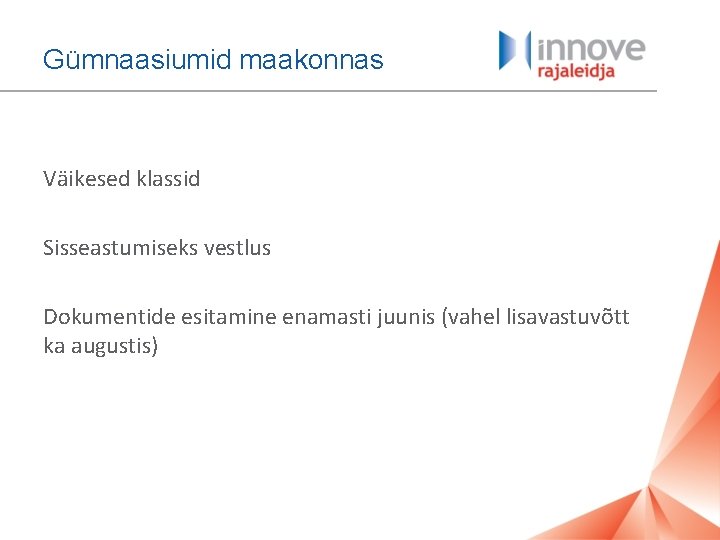 Gümnaasiumid maakonnas

innove
rajaleidja

Väikesed klassid

Sisseastumiseks vestlus

Dokumentide esitamine enamasti juunis (vahel lisavastuvõtt ka augustis)